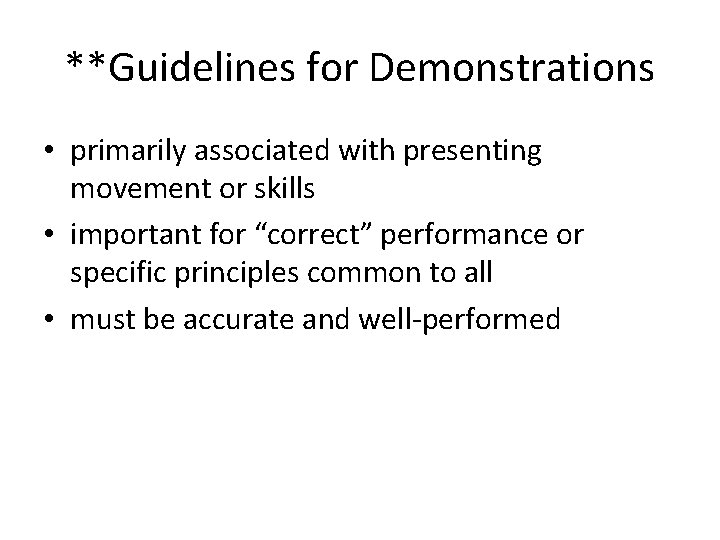 **Guidelines for Demonstrations

• primarily associated with presenting movement or skills
• important for “correct” performance or specific principles common to all
• must be accurate and well-performed